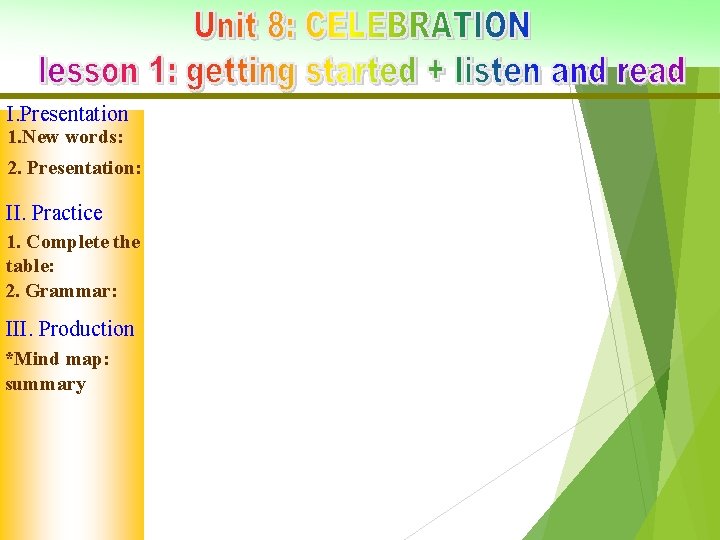 Unit 8: CELEBRATION
lesson 1: getting started + listen and read

I.Presentation
1.New words:
2. Presentation:

II. Practice
1. Complete the table:
2. Grammar:

III. Production
*Mind map: summary